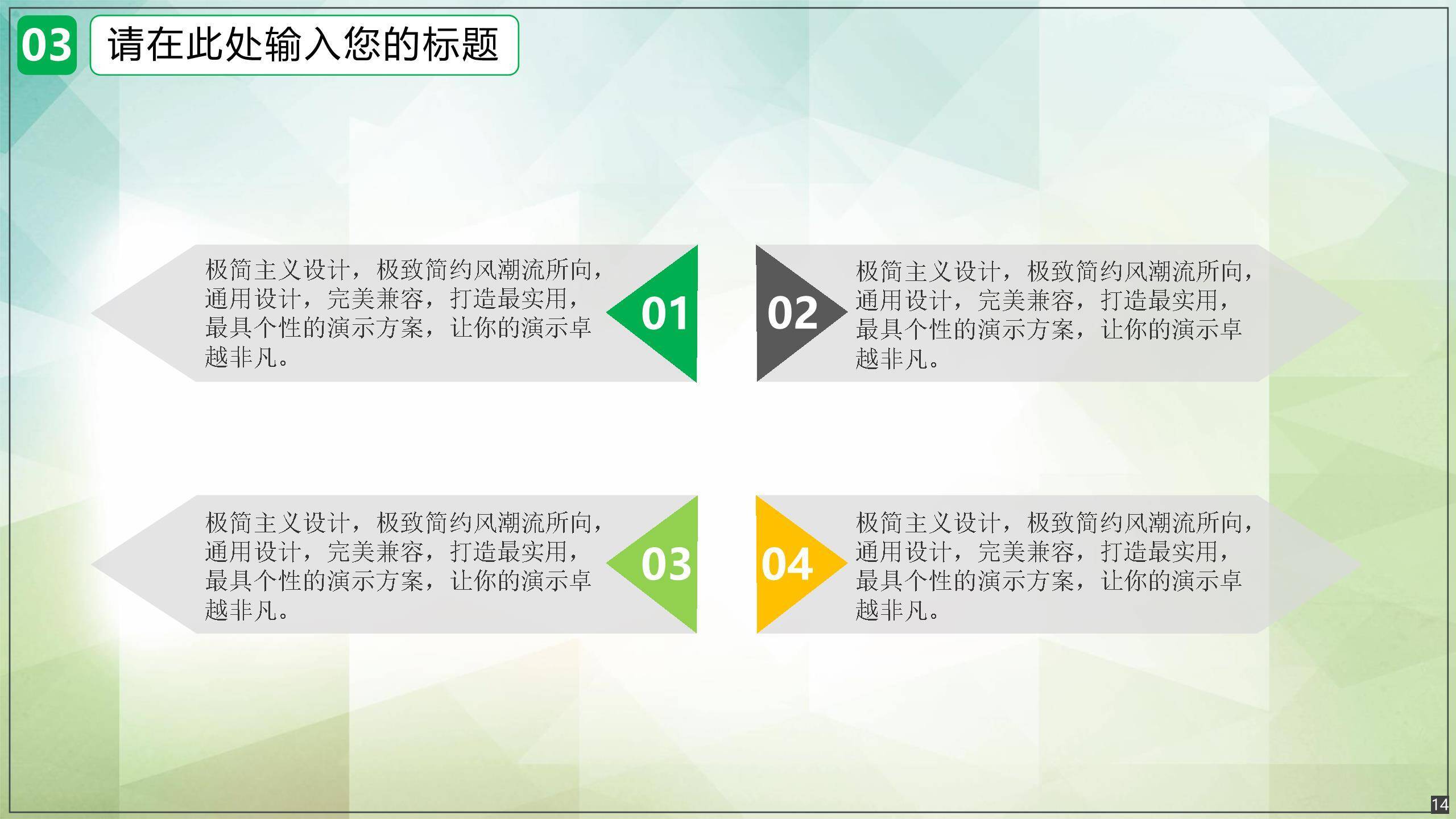 03 请在此处输入您的标题

极简主义设计，极致简约风潮流所向，通用设计，完美兼容，打造最实用，最具个性的演示方案，让你的演示卓越非凡。

01

02

极简主义设计，极致简约风潮流所向，通用设计，完美兼容，打造最实用，最具个性的演示方案，让你的演示卓越非凡。

极简主义设计，极致简约风潮流所向，通用设计，完美兼容，打造最实用，最具个性的演示方案，让你的演示卓越非凡。

03

04

极简主义设计，极致简约风潮流所向，通用设计，完美兼容，打造最实用，最具个性的演示方案，让你的演示卓越非凡。

14